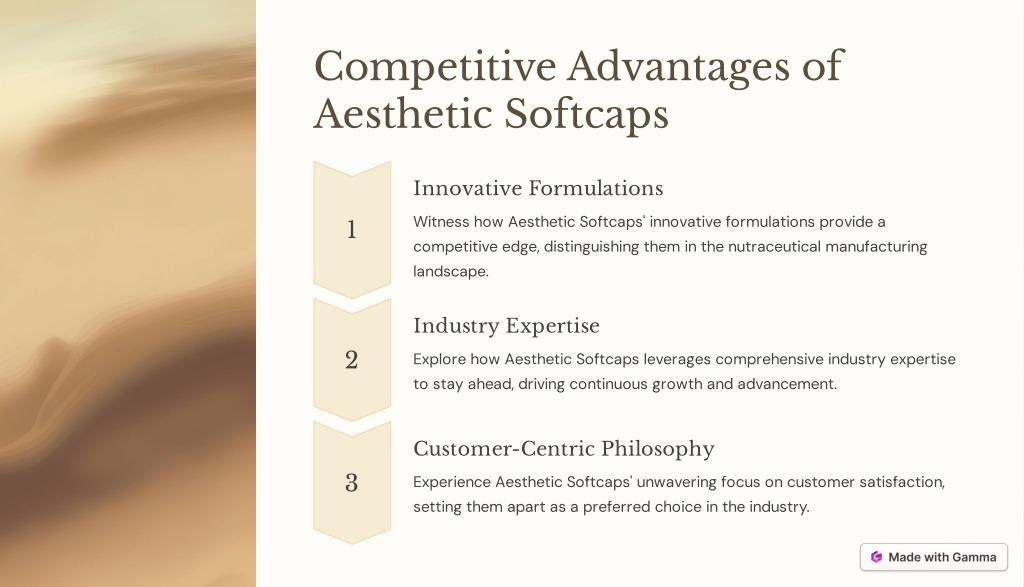 Competitive Advantages of Aesthetic Softcaps

1

Innovative Formulations

Witness how Aesthetic Softcaps' innovative formulations provide a competitive edge, distinguishing them in the nutraceutical manufacturing landscape.

2

Industry Expertise

Explore how Aesthetic Softcaps leverages comprehensive industry expertise to stay ahead, driving continuous growth and advancement.

3

Customer-Centric Philosophy

Experience Aesthetic Softcaps' unwavering focus on customer satisfaction, setting them apart as a preferred choice in the industry.

Made with Gamma